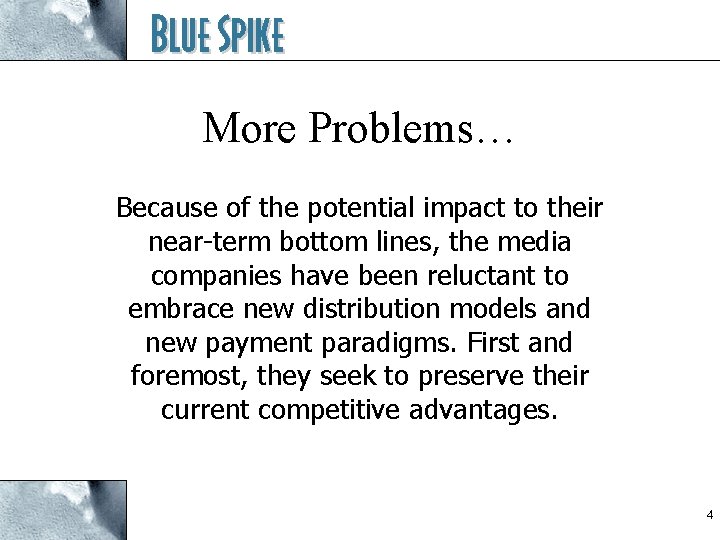 BLUE SPIKE

More Problems…

Because of the potential impact to their near-term bottom lines, the media companies have been reluctant to embrace new distribution models and new payment paradigms. First and foremost, they seek to preserve their current competitive advantages.

4